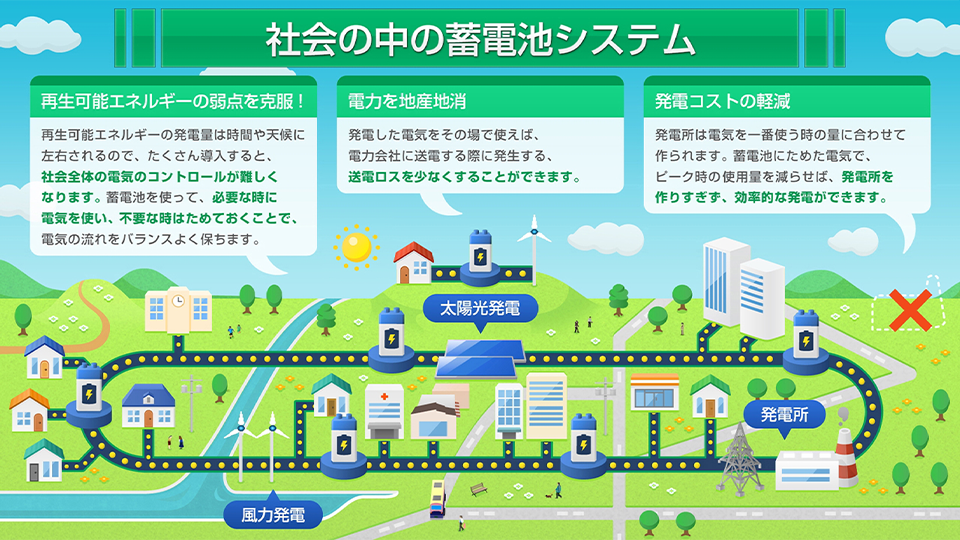 社会の中の蓄電池システム

再生可能エネルギーの弱点を克服！

再生可能エネルギーの発電量は時間や天候に左右されるので、たくさん導入すると、社会全体の電気のコントロールが難しくなります。蓄電池を使って、必要な時に電気を使い、不要な時はためておくことで、電気の流れをバランスよく保ちます。

電力を地産地消

発電した電気をその場で使えば、電力会社に送電する際に発生する、送電ロスを少なくすることができます。

発電コストの軽減

発電所は電気を一番使う時の量に合わせて作られます。蓄電池にためた電気で、ピーク時の使用量を減らせば、発電所を作りすぎず、効率的な発電ができます。

太陽光発電

発電所

風力発電